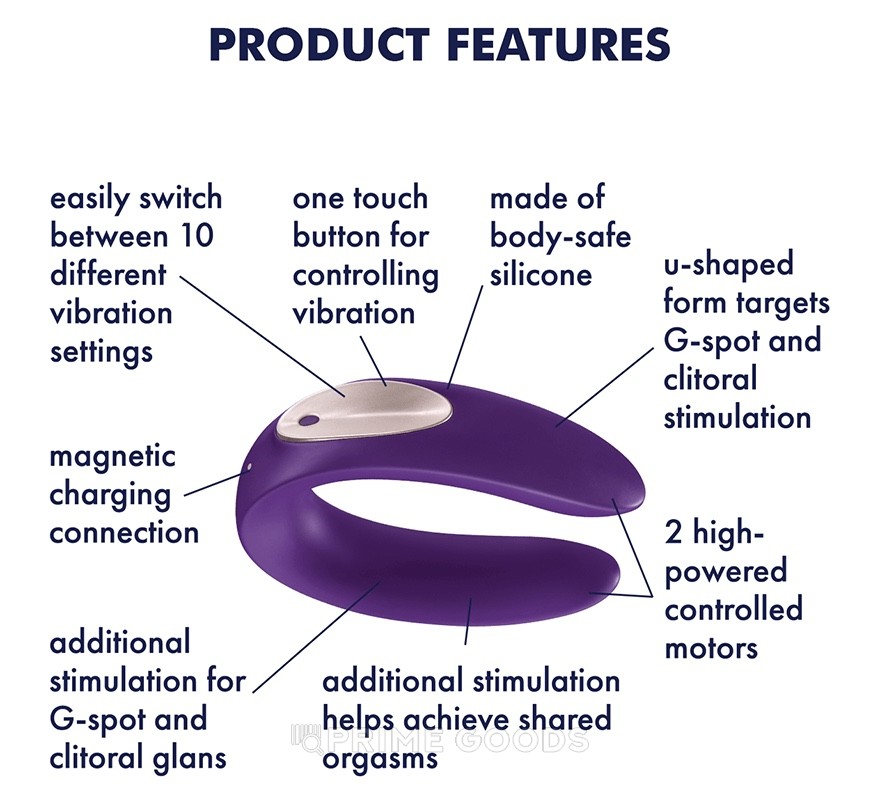 PRODUCT FEATURES

easily switch between 10 different vibration settings

one touch button for controlling vibration

made of body-safe silicone

u-shaped form targets G-spot and clitoral stimulation

magnetic charging connection

2 high-powered controlled motors

additional stimulation for G-spot and clitoral glans

additional stimulation helps achieve shared orgasms

PRIME GOODS